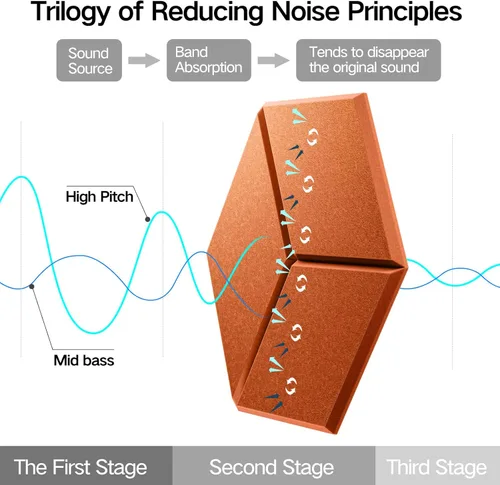 Trilogy of Reducing Noise Principles

Sound Source

Band Absorption

Tends to disappear the original sound

High Pitch

Mid bass

The First Stage

Second Stage

Third Stage